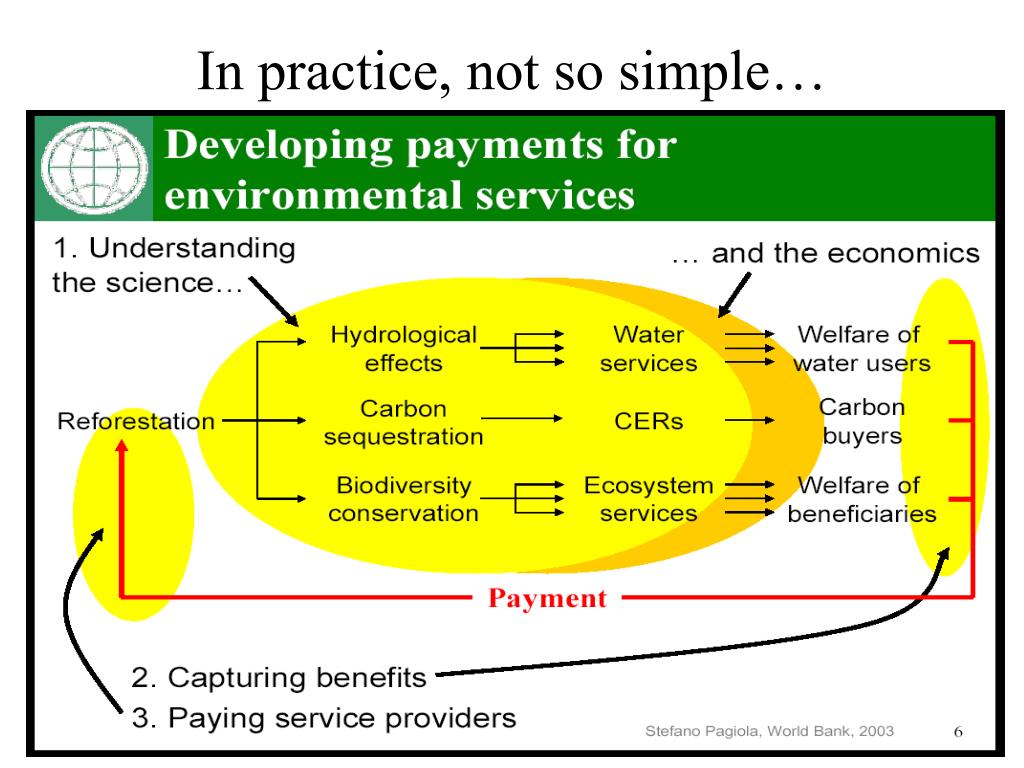 In practice, not so simple…

Developing payments for environmental services

1. Understanding the science…

… and the economics

Reforestation

Hydrological effects

Carbon sequestration

Biodiversity conservation

Water services

CERs

Ecosystem services

Welfare of water users

Carbon buyers

Welfare of beneficiaries

Payment

2. Capturing benefits

3. Paying service providers

Stefano Pagiola, World Bank, 2003

6